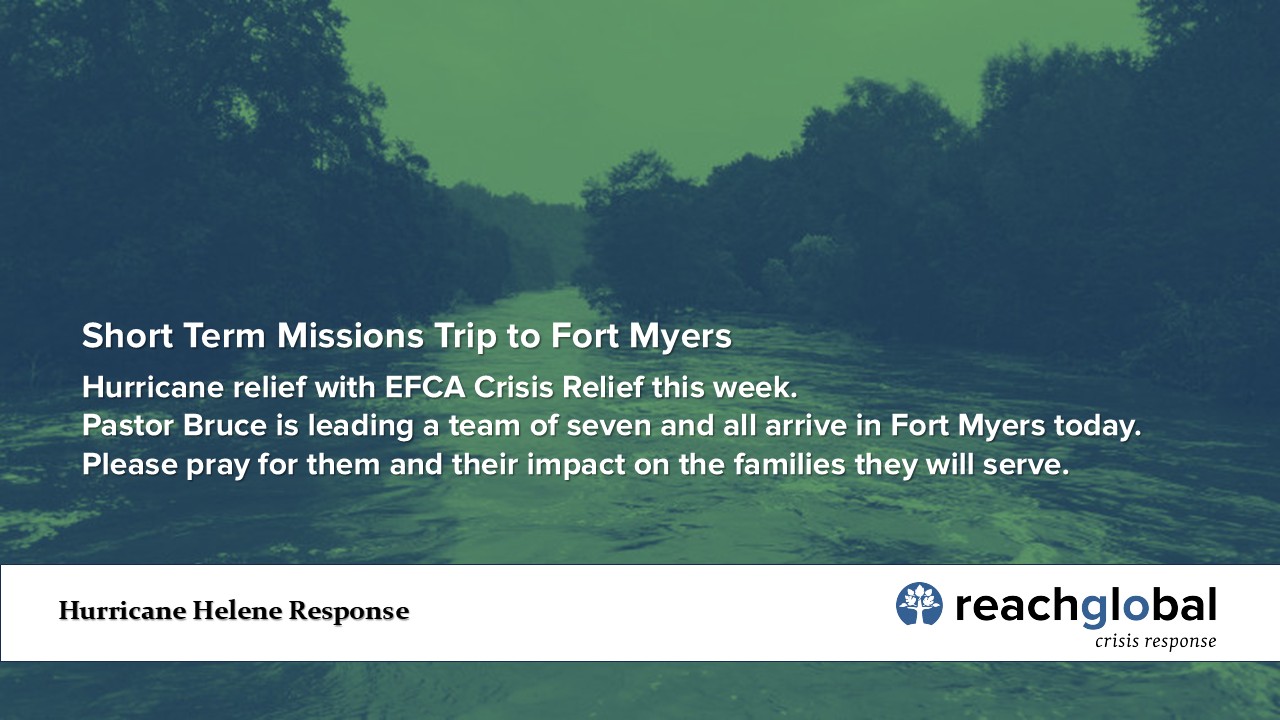 Short Term Missions Trip to Fort Myers

Hurricane relief with EFCA Crisis Relief this week.
Pastor Bruce is leading a team of seven and all arrive in Fort Myers today.
Please pray for them and their impact on the families they will serve.

Hurricane Helene Response

reachglobal
crisis response